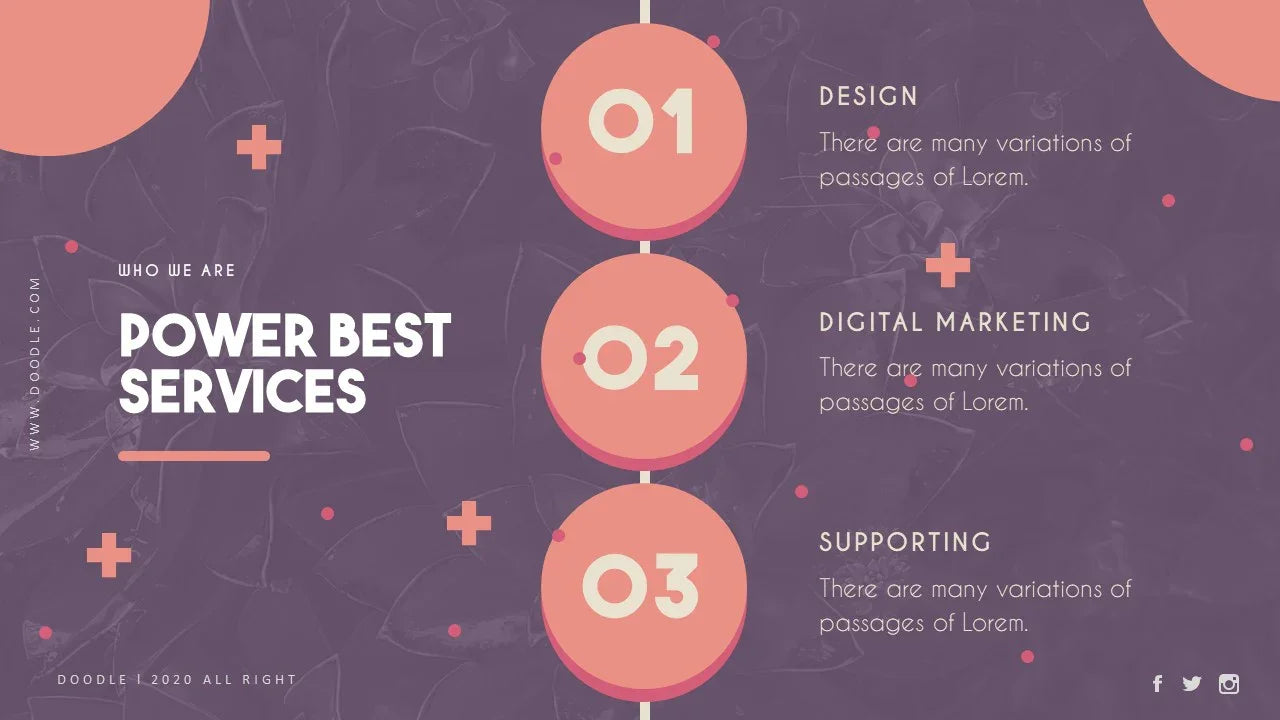 WWW.DOODLE.COM

WHO WE ARE

POWER BEST SERVICES

01

DESIGN

There are many variations of passages of Lorem.

02

DIGITAL MARKETING

There are many variations of passages of Lorem.

03

SUPPORTING

There are many variations of passages of Lorem.

DOODLE | 2020 ALL RIGHT